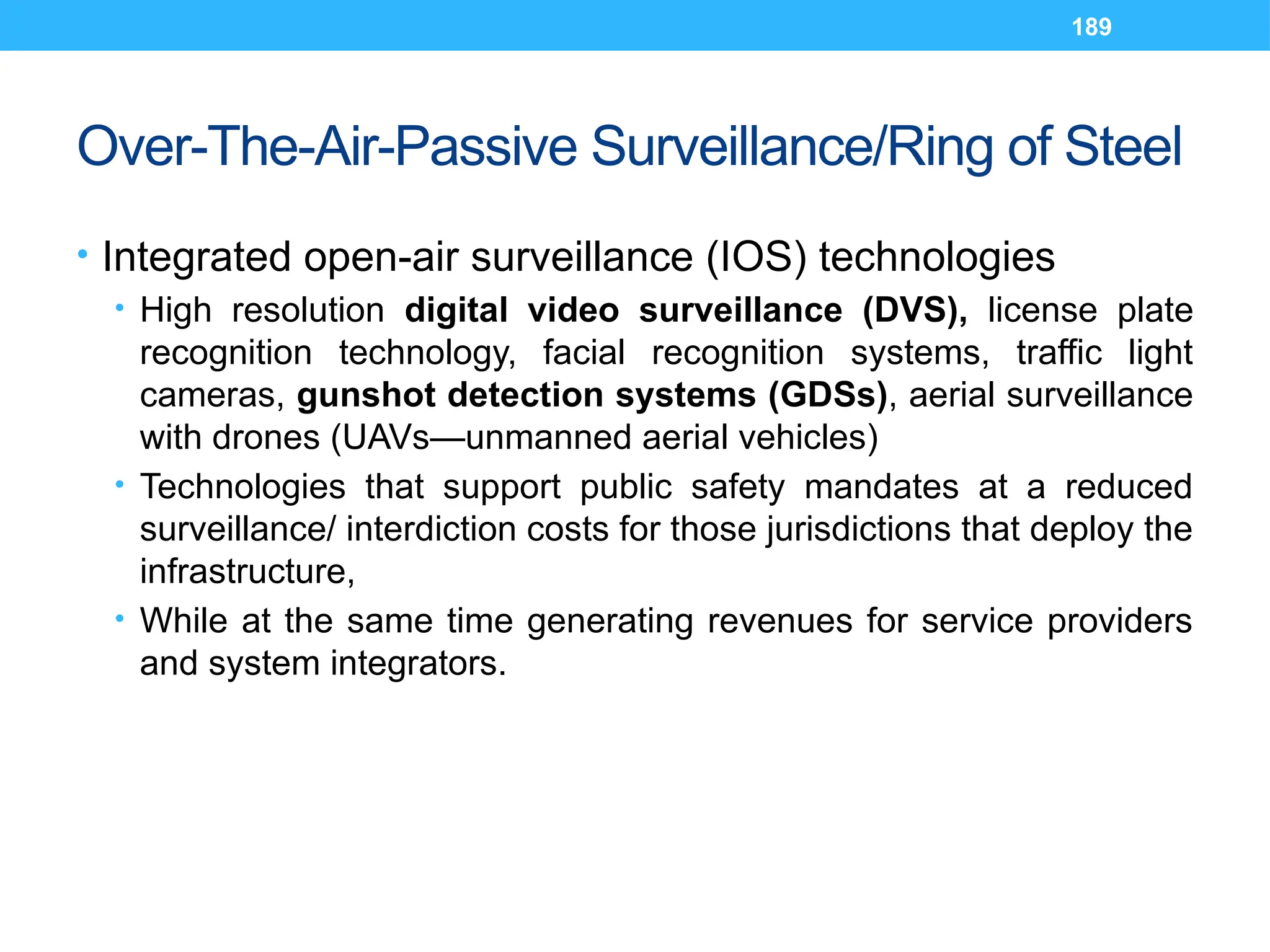 189

Over-The-Air-Passive Surveillance/Ring of Steel

• Integrated open-air surveillance (IOS) technologies
  • High resolution digital video surveillance (DVS), license plate recognition technology, facial recognition systems, traffic light cameras, gunshot detection systems (GDSs), aerial surveillance with drones (UAVs—unmanned aerial vehicles)
  • Technologies that support public safety mandates at a reduced surveillance/ interdiction costs for those jurisdictions that deploy the infrastructure,
  • While at the same time generating revenues for service providers and system integrators.